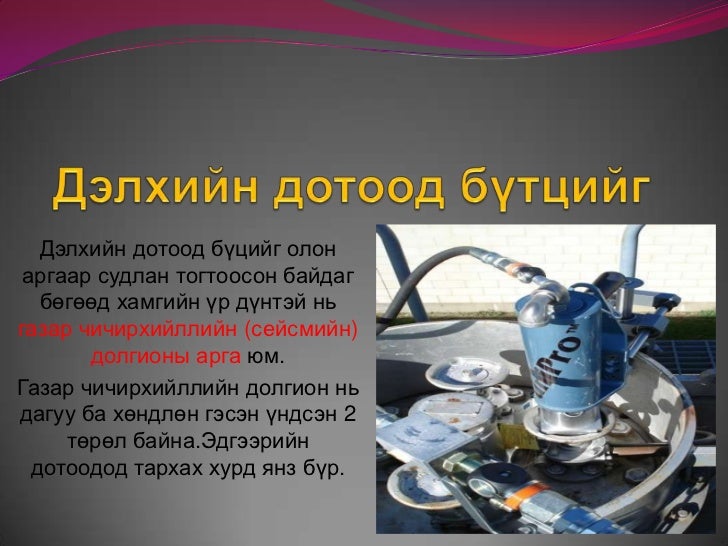 Дэлхийн дотоод бүтцийг

Дэлхийн дотоод бүцийг олон аргаар судлан тогтоосон байдаг бөгөөд хамгийн үр дүнтэй нь газар чичирхийллийн (сейсмийн) долгионы арга юм.

Газар чичирхийллийн долгион нь дагуу ба хөндлөн гэсэн үндсэн 2 төрөл байна.Эдгээрийн дотоодод тархах хурд янз бүр.

Pro